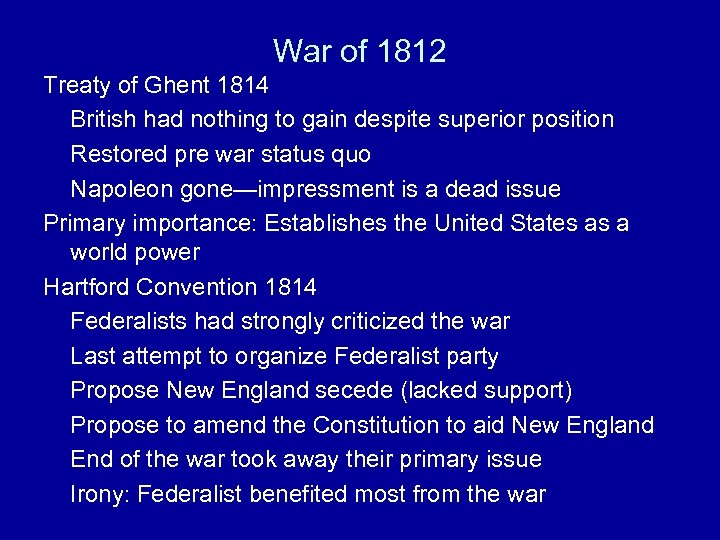 War of 1812

Treaty of Ghent 1814

British had nothing to gain despite superior position

Restored pre war status quo

Napoleon gone—impressment is a dead issue

Primary importance: Establishes the United States as a world power

Hartford Convention 1814

Federalists had strongly criticized the war

Last attempt to organize Federalist party

Propose New England secede (lacked support)

Propose to amend the Constitution to aid New England

End of the war took away their primary issue

Irony: Federalist benefited most from the war